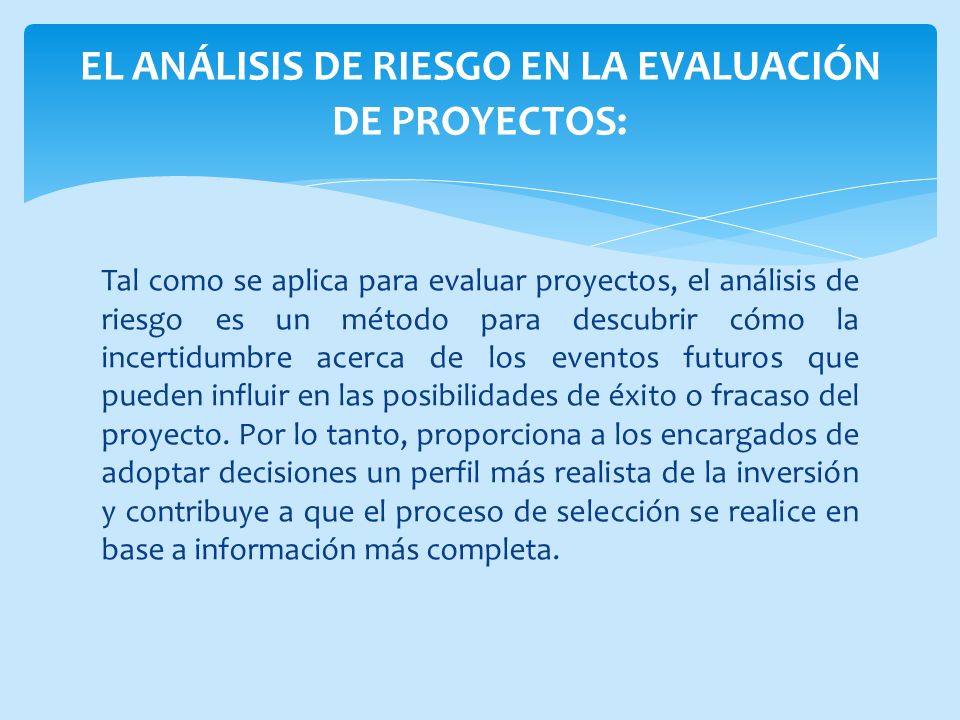 EL ANÁLISIS DE RIESGO EN LA EVALUACIÓN DE PROYECTOS:

Tal como se aplica para evaluar proyectos, el análisis de riesgo es un método para descubrir cómo la incertidumbre acerca de los eventos futuros que pueden influir en las posibilidades de éxito o fracaso del proyecto. Por lo tanto, proporciona a los encargados de adoptar decisiones un perfil más realista de la inversión y contribuye a que el proceso de selección se realice en base a información más completa.